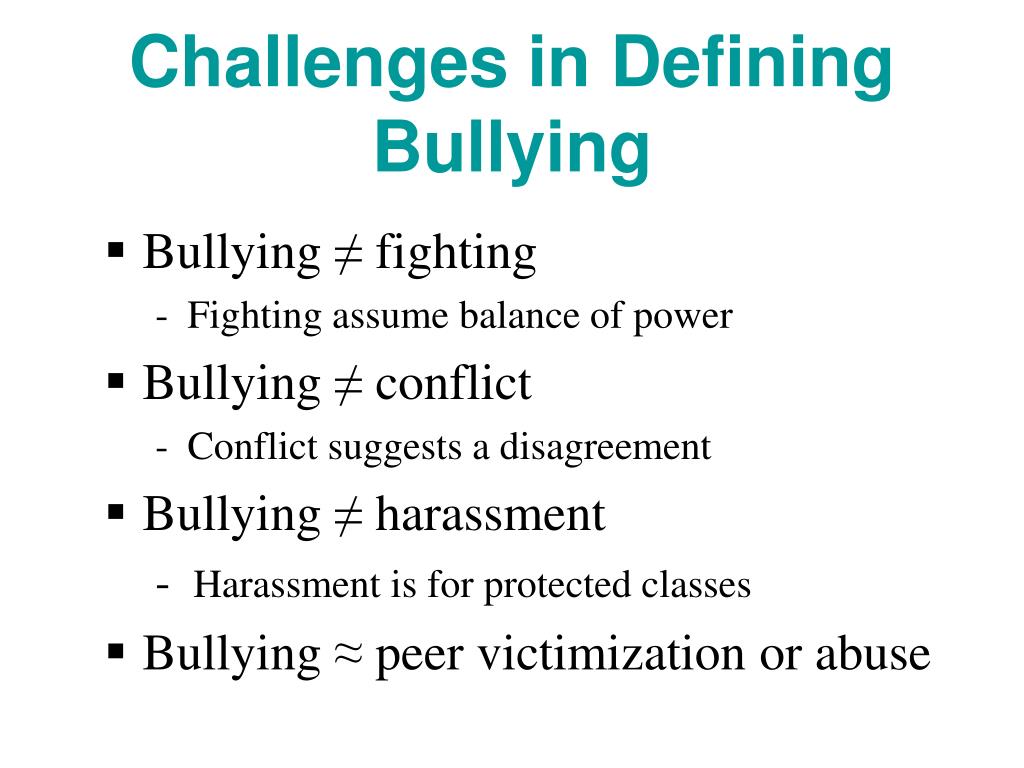 Challenges in Defining Bullying

▪ Bullying $\neq$ fighting
- Fighting assume balance of power

▪ Bullying $\neq$ conflict
- Conflict suggests a disagreement

▪ Bullying $\neq$ harassment
- Harassment is for protected classes

▪ Bullying $\approx$ peer victimization or abuse